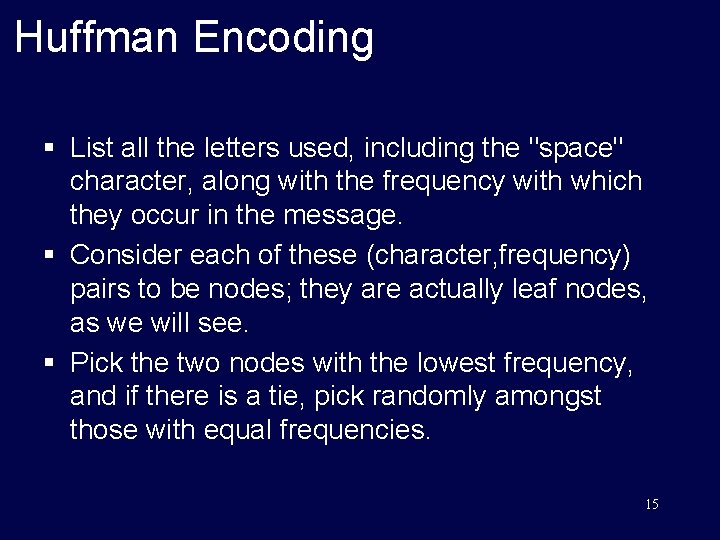 Huffman Encoding

▪ List all the letters used, including the "space" character, along with the frequency with which they occur in the message.

▪ Consider each of these (character,frequency) pairs to be nodes; they are actually leaf nodes, as we will see.

▪ Pick the two nodes with the lowest frequency, and if there is a tie, pick randomly amongst those with equal frequencies.

15